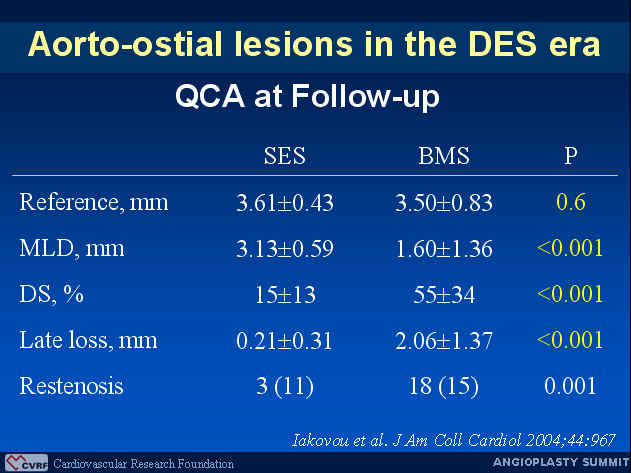 Aorto-ostial lesions in the DES era

QCA at Follow-up

| | SES | BMS | P |
|---|---|---|---|
| Reference, mm | 3.61±0.43 | 3.50±0.83 | 0.6 |
| MLD, mm | 3.13±0.59 | 1.60±1.36 | <0.001 |
| DS, % | 15±13 | 55±34 | <0.001 |
| Late loss, mm | 0.21±0.31 | 2.06±1.37 | <0.001 |
| Restenosis | 3 (11) | 18 (15) | 0.001 |

Iakovou et al. J Am Coll Cardiol 2004;44:967

CVRF Cardiovascular Research Foundation

ANGIOPLASTY SUMMIT